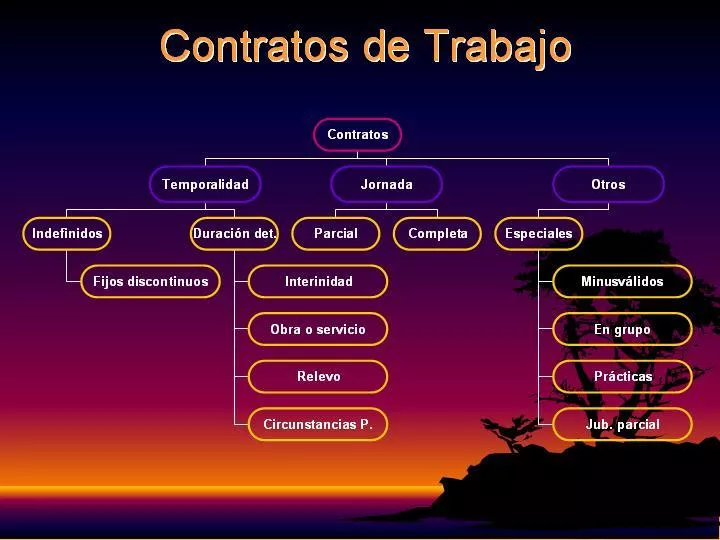 Contratos de Trabajo

Contratos

Temporalidad

Jornada

Otros

Indefinidos

Duración det.

Parcial

Completa

Especiales

Fijos discontinuos

Interinidad

Obra o servicio

Relevo

Circunstancias P.

Minusválidos

En grupo

Prácticas

Jub. parcial